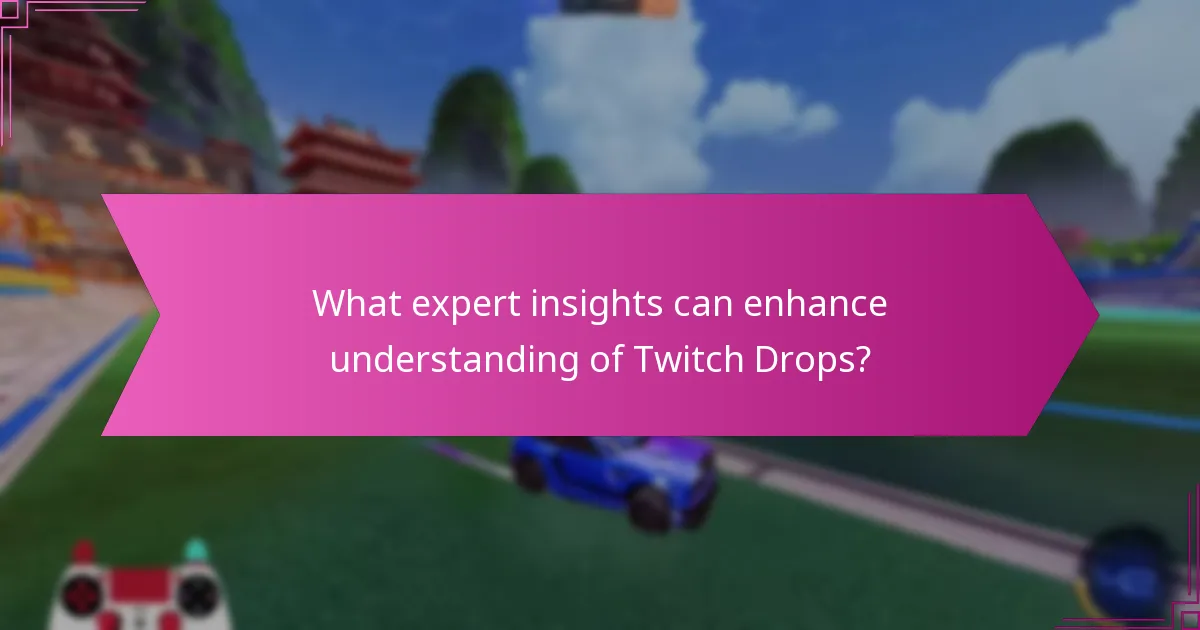 What expert insights can enhance understanding of Twitch Drops?